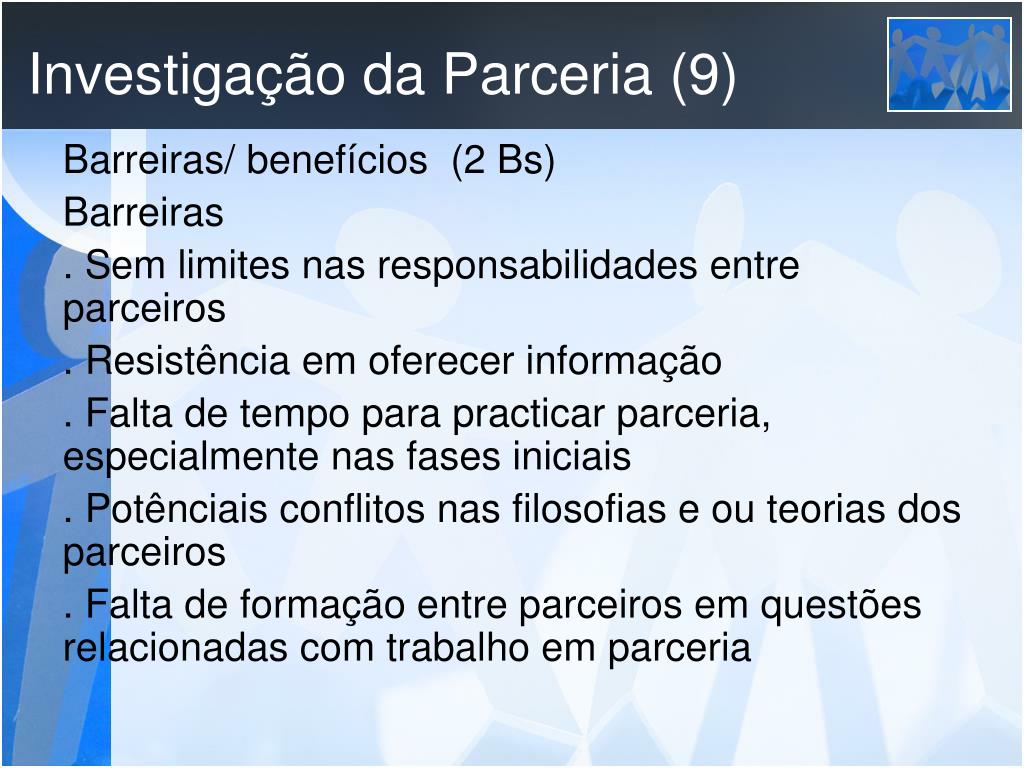 Investigação da Parceria (9)

Barreiras/ benefícios (2 Bs)

Barreiras

. Sem limites nas responsabilidades entre parceiros

. Resistência em oferecer informação

. Falta de tempo para practicar parceria, especialmente nas fases iniciais

. Potênciais conflitos nas filosofias e ou teorias dos parceiros

. Falta de formação entre parceiros em questões relacionadas com trabalho em parceria